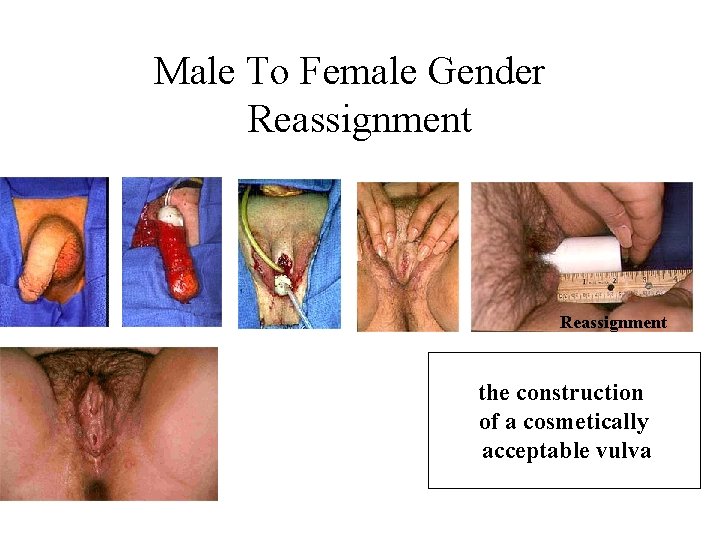 Male To Female Gender Reassignment

Reassignment

the construction of a cosmetically acceptable vulva